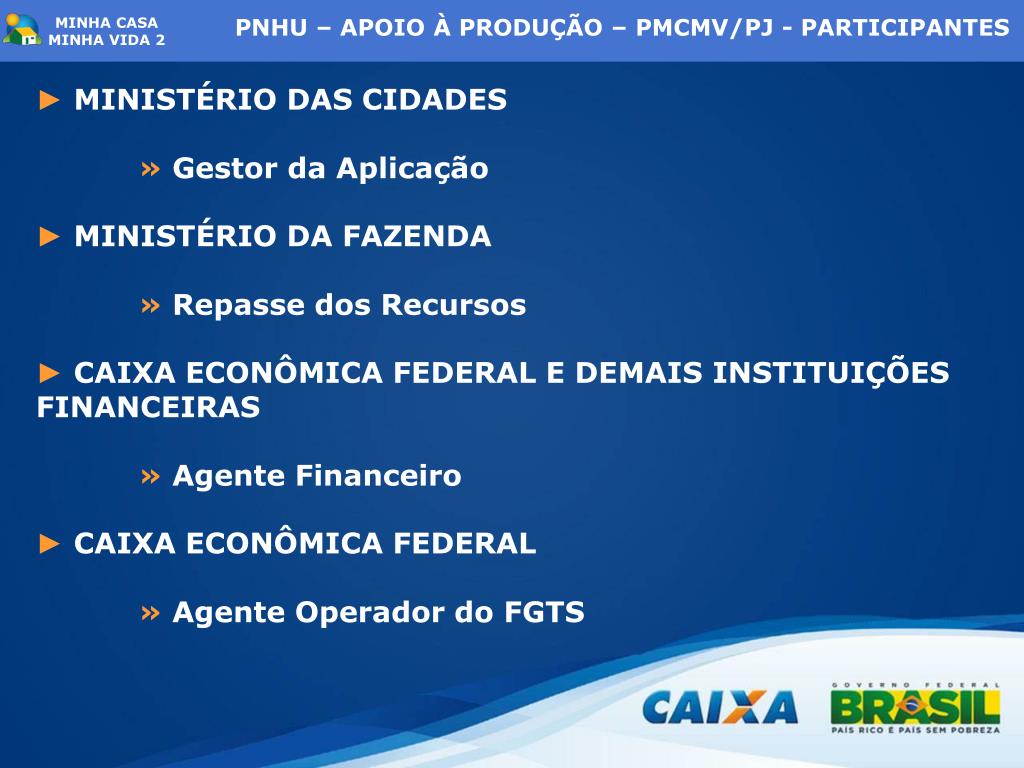 MINHA CASA MINHA VIDA 2

PNHU – APOIO À PRODUÇÃO – PMCMV/PJ - PARTICIPANTES

► MINISTÉRIO DAS CIDADES

» Gestor da Aplicação

► MINISTÉRIO DA FAZENDA

» Repasse dos Recursos

► CAIXA ECONÔMICA FEDERAL E DEMAIS INSTITUIÇÕES FINANCEIRAS

» Agente Financeiro

► CAIXA ECONÔMICA FEDERAL

» Agente Operador do FGTS

CAIXA

GOVERNO FEDERAL
BRASIL
PAÍS RICO É PAÍS SEM POBREZA